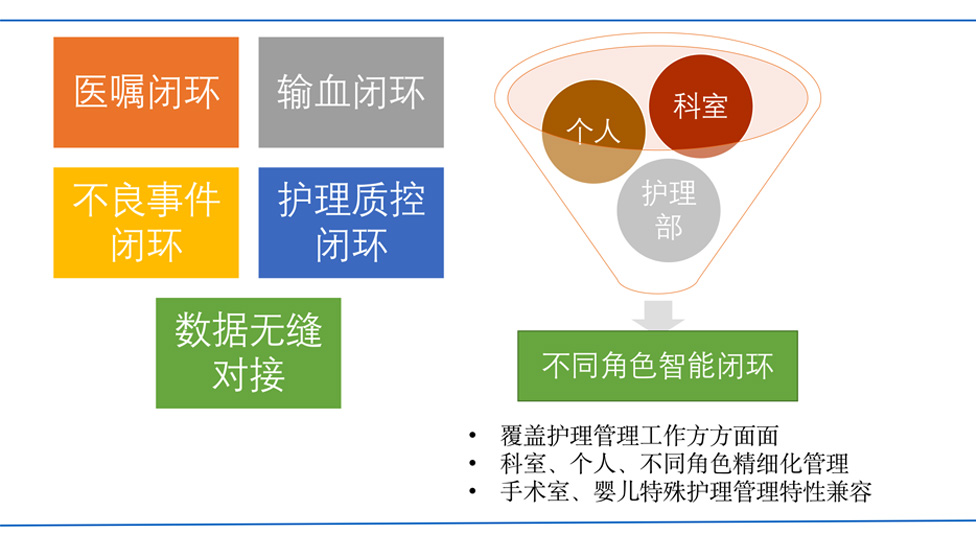 医嘱闭环

输血闭环

不良事件闭环

护理质控闭环

数据无缝对接

个人

科室

护理部

不同角色智能闭环

• 覆盖护理管理工作方方面面
• 科室、个人、不同角色精细化管理
• 手术室、婴儿特殊护理管理特性兼容